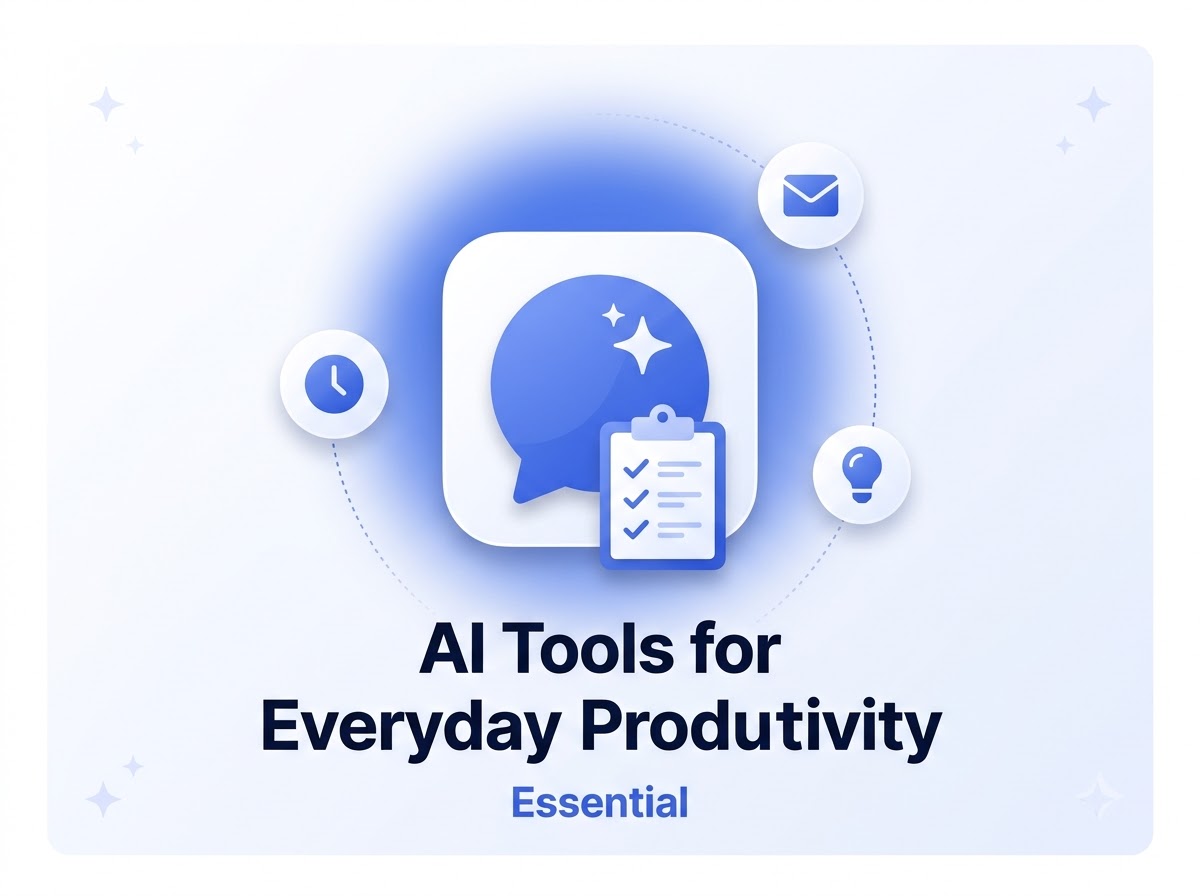 AI Tools for Everyday Produtivity

Essential